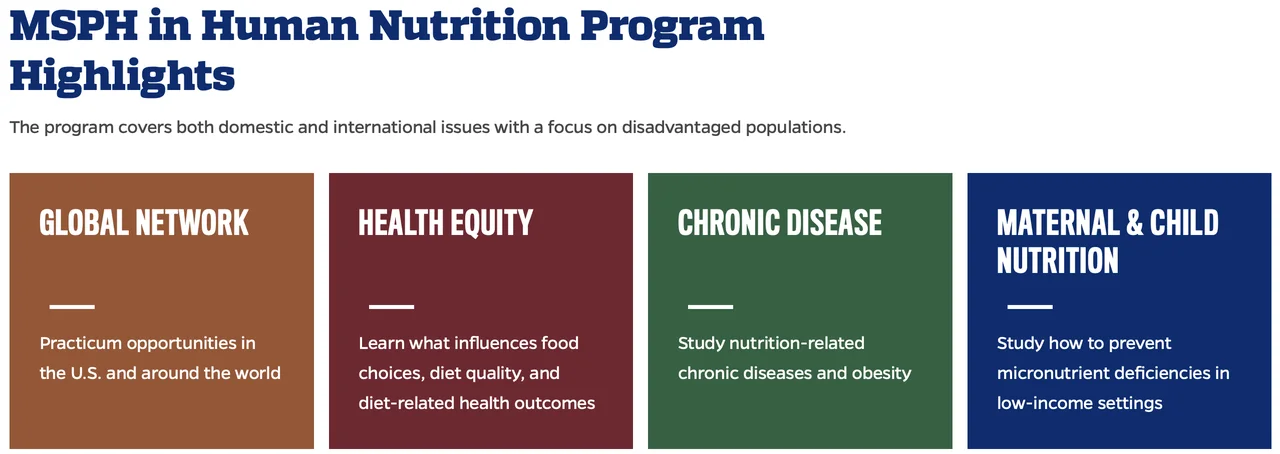 MSPH in Human Nutrition Program Highlights

The program covers both domestic and international issues with a focus on disadvantaged populations.

GLOBAL NETWORK

Practicum opportunities in the U.S. and around the world

HEALTH EQUITY

Learn what influences food choices, diet quality, and diet-related health outcomes

CHRONIC DISEASE

Study nutrition-related chronic diseases and obesity

MATERNAL & CHILD NUTRITION

Study how to prevent micronutrient deficiencies in low-income settings